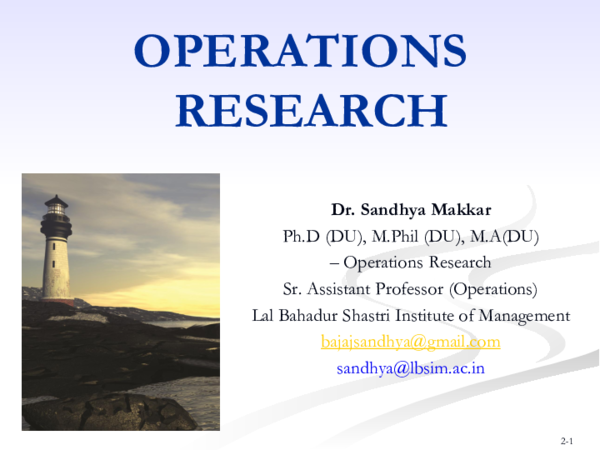 OPERATIONS RESEARCH

Dr. Sandhya Makkar
Ph.D (DU), M.Phil (DU), M.A(DU) – Operations Research
Sr. Assistant Professor (Operations)
Lal Bahadur Shastri Institute of Management
bajajsandhya@gmail.com
sandhya@lbsim.ac.in

2-1